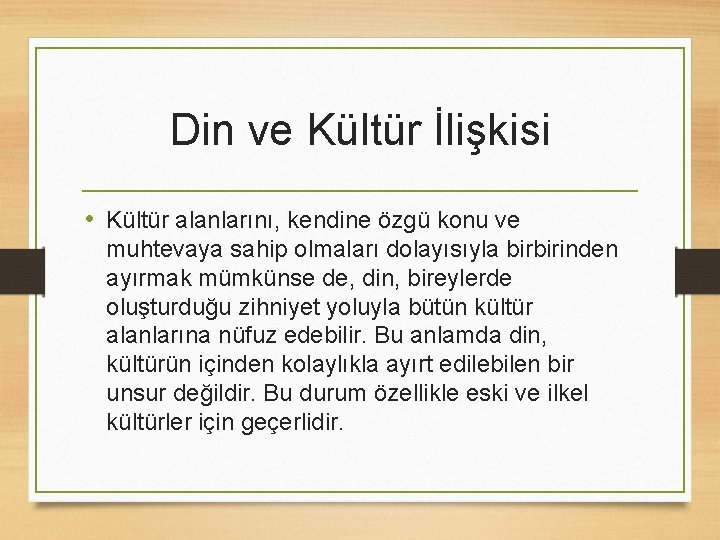 Din ve Kültür İlişkisi

• Kültür alanlarını, kendine özgü konu ve muhtevaya sahip olmaları dolayısıyla birbirinden ayırmak mümkünse de, din, bireylerde oluşturduğu zihniyet yoluyla bütün kültür alanlarına nüfuz edebilir. Bu anlamda din, kültürün içinden kolaylıkla ayırt edilebilen bir unsur değildir. Bu durum özellikle eski ve ilkel kültürler için geçerlidir.